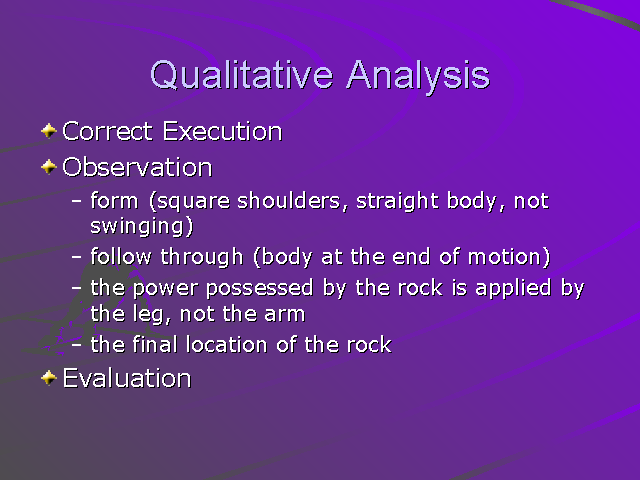 Qualitative Analysis

Correct Execution

Observation

– form (square shoulders, straight body, not swinging)

– follow through (body at the end of motion)

– the power possessed by the rock is applied by the leg, not the arm

– the final location of the rock

Evaluation